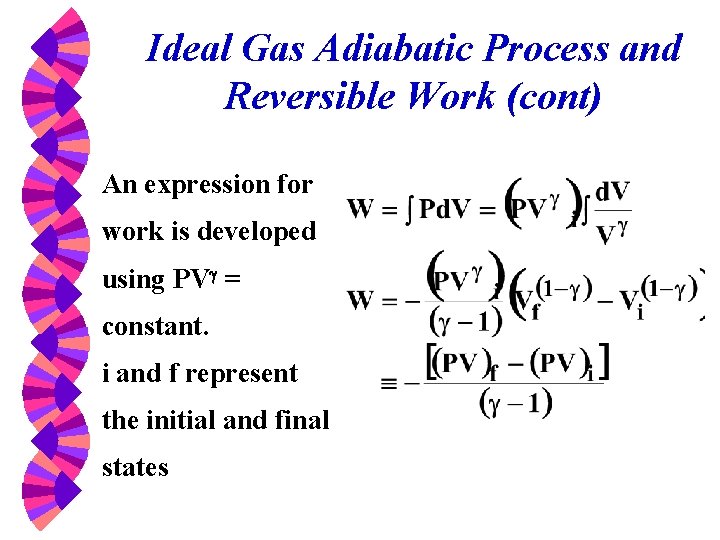 Ideal Gas Adiabatic Process and Reversible Work (cont)

An expression for work is developed using $PV^{\gamma}$ = constant.

i and f represent the initial and final states

$W = \int PdV = \left(PV^{\gamma}\right)\int \frac{dV}{V^{\gamma}}$

$W = -\frac{\left(PV^{\gamma}\right)}{(\gamma - 1)}\left(V_f^{(1-\gamma)} - V_i^{(1-\gamma)}\right)$

$\equiv -\frac{\left[(PV)_f - (PV)_i\right]}{(\gamma - 1)}$